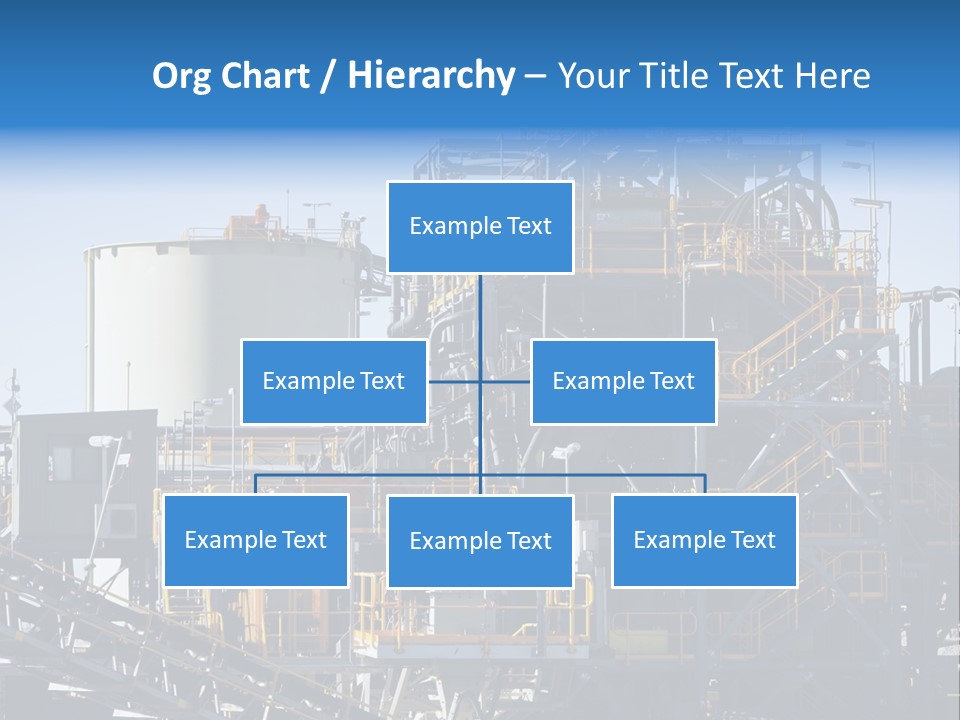 Org Chart / Hierarchy – Your Title Text Here

Example Text

Example Text

Example Text

Example Text

Example Text

Example Text